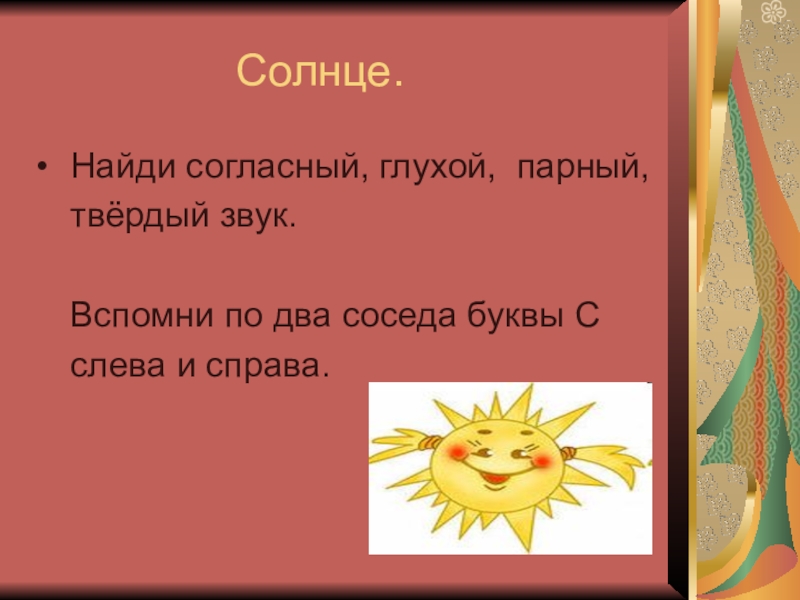 Солнце.

• Найди согласный, глухой, парный, твёрдый звук.

Вспомни по два соседа буквы С слева и справа.